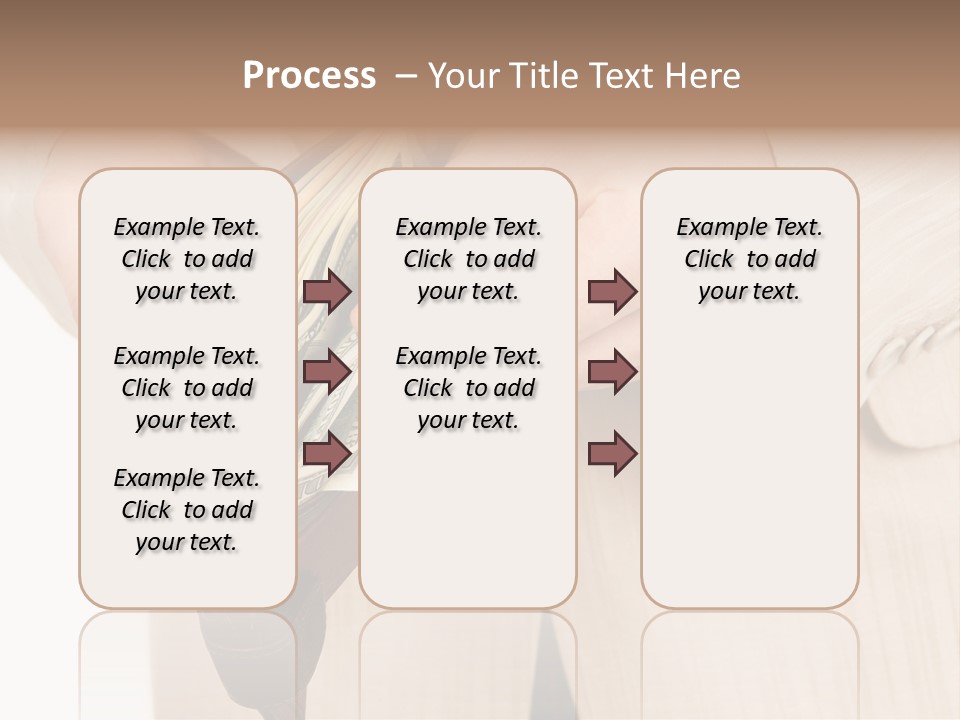 Process – Your Title Text Here

Example Text. Click to add your text.

Example Text. Click to add your text.

Example Text. Click to add your text.

Example Text. Click to add your text.

Example Text. Click to add your text.

Example Text. Click to add your text.